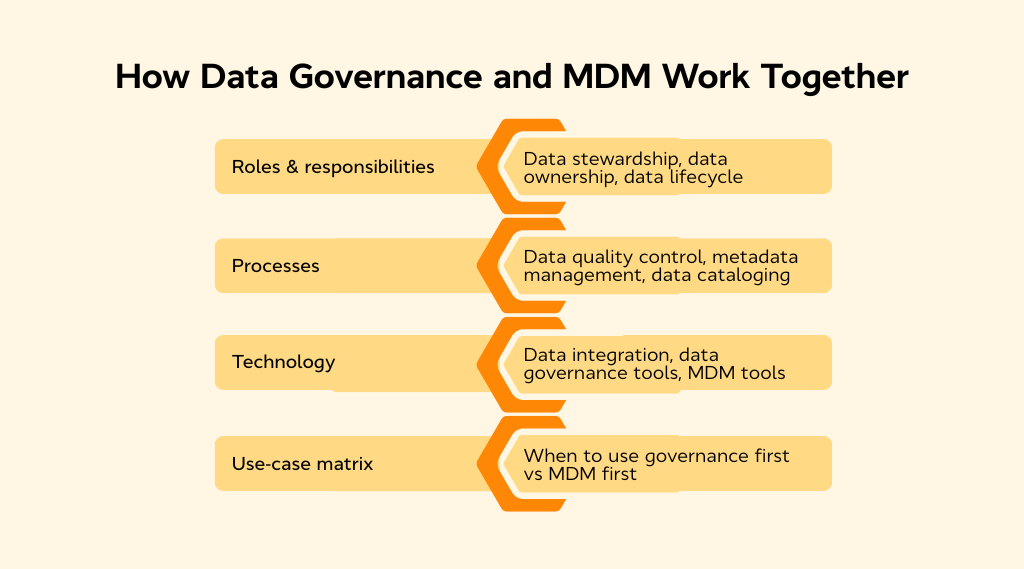 How Data Governance and MDM Work Together

Roles & responsibilities

Data stewardship, data ownership, data lifecycle

Processes

Data quality control, metadata management, data cataloging

Technology

Data integration, data governance tools, MDM tools

Use-case matrix

When to use governance first vs MDM first